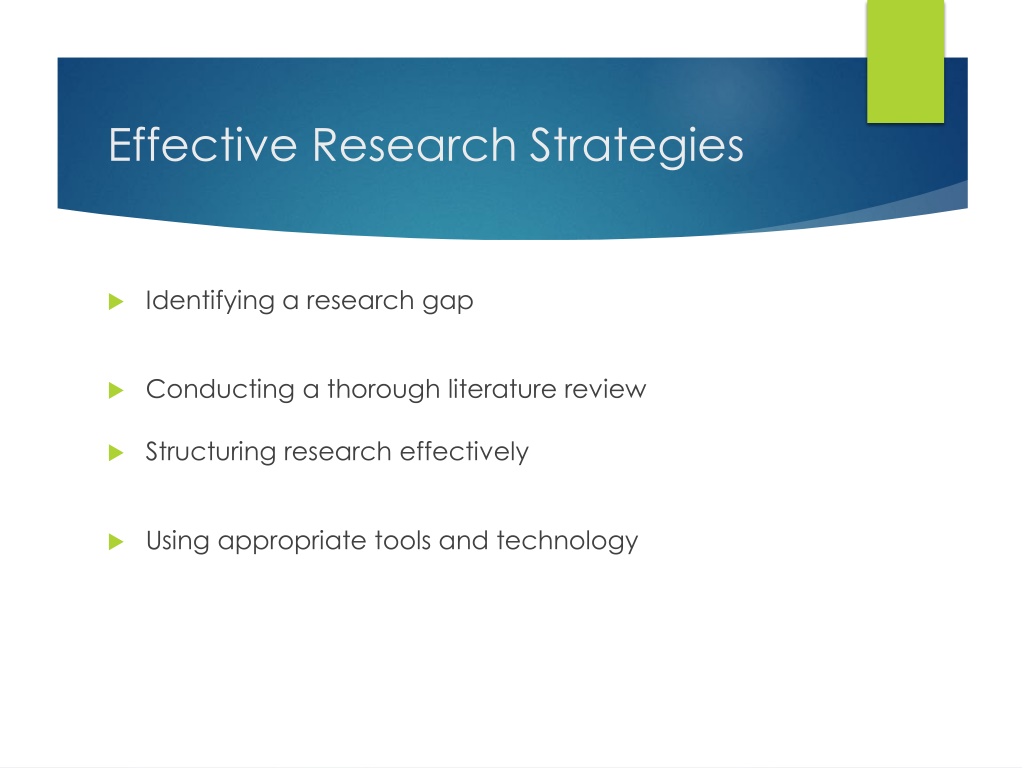 Effective Research Strategies

Identifying a research gap

Conducting a thorough literature review

Structuring research effectively

Using appropriate tools and technology